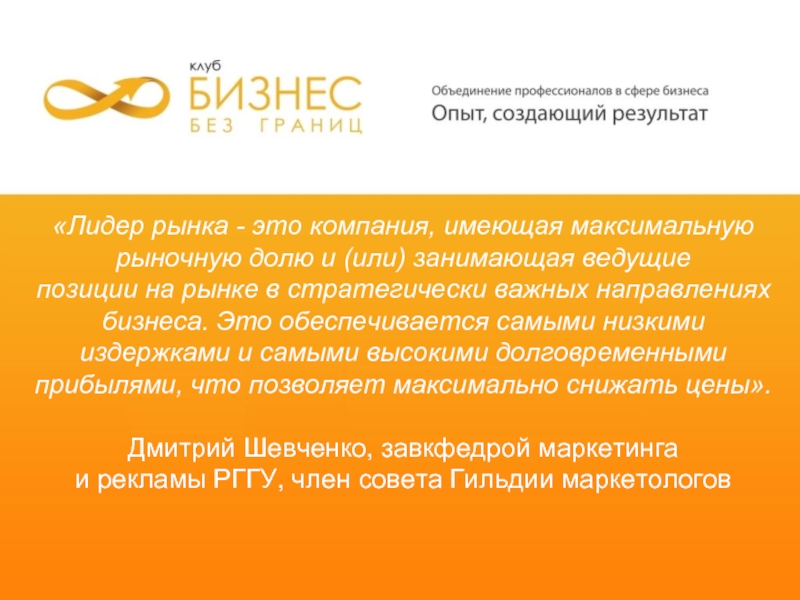 клуб
БИЗНЕС
БЕЗ ГРАНИЦ

Объединение профессионалов в сфере бизнеса
Опыт, создающий результат

«Лидер рынка - это компания, имеющая максимальную рыночную долю и (или) занимающая ведущие позиции на рынке в стратегически важных направлениях бизнеса. Это обеспечивается самыми низкими издержками и самыми высокими долговременными прибылями, что позволяет максимально снижать цены».

Дмитрий Шевченко, завкфедрой маркетинга и рекламы РГГУ, член совета Гильдии маркетологов